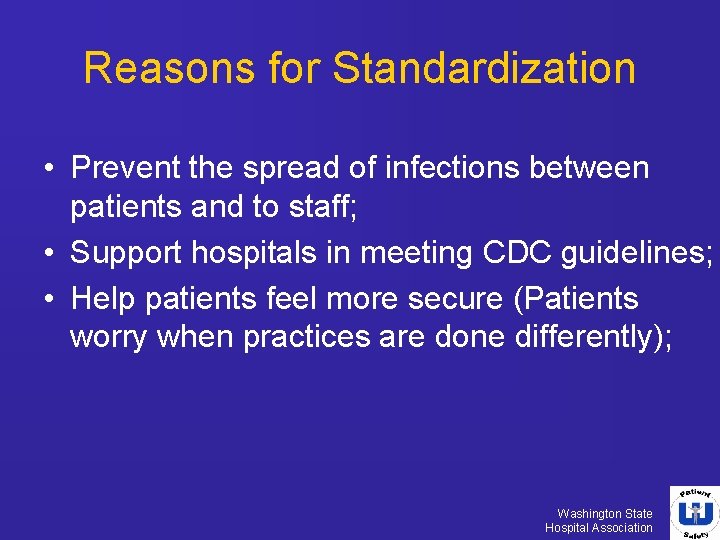 Reasons for Standardization

• Prevent the spread of infections between patients and to staff;
• Support hospitals in meeting CDC guidelines;
• Help patients feel more secure (Patients worry when practices are done differently);

Washington State
Hospital Association

Patient
Safety